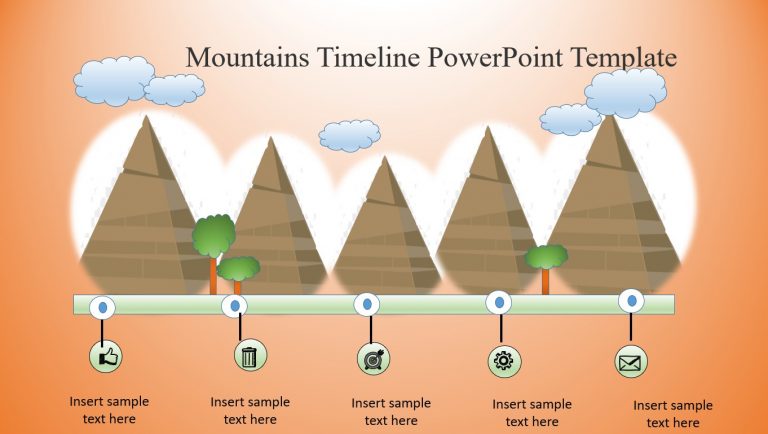 Mountains Timeline PowerPoint Template

Insert sample text here

Insert sample text here

Insert sample text here

Insert sample text here

Insert sample text here